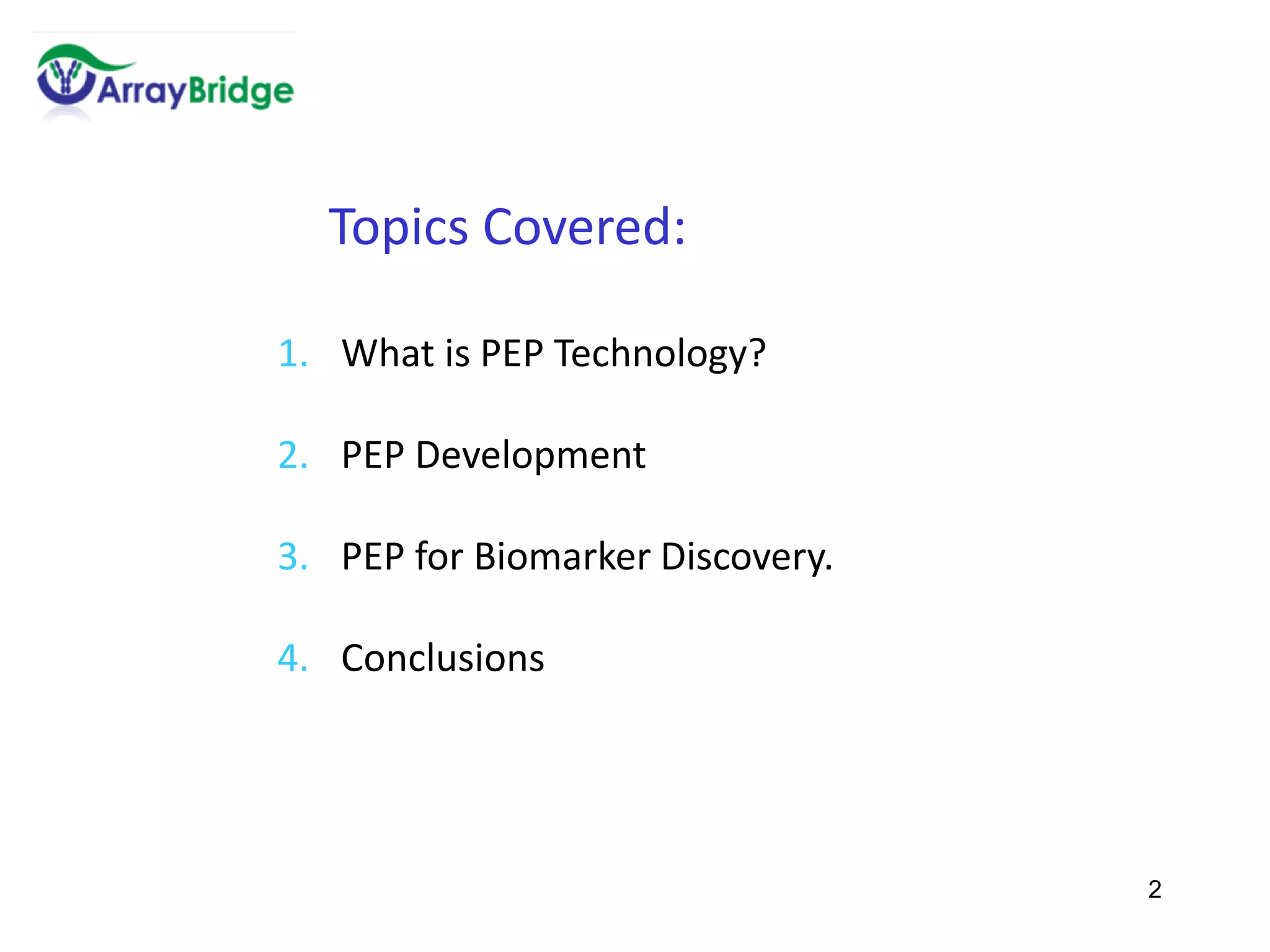 ArrayBridge

Topics Covered:

1. What is PEP Technology?

2. PEP Development

3. PEP for Biomarker Discovery.

4. Conclusions

2